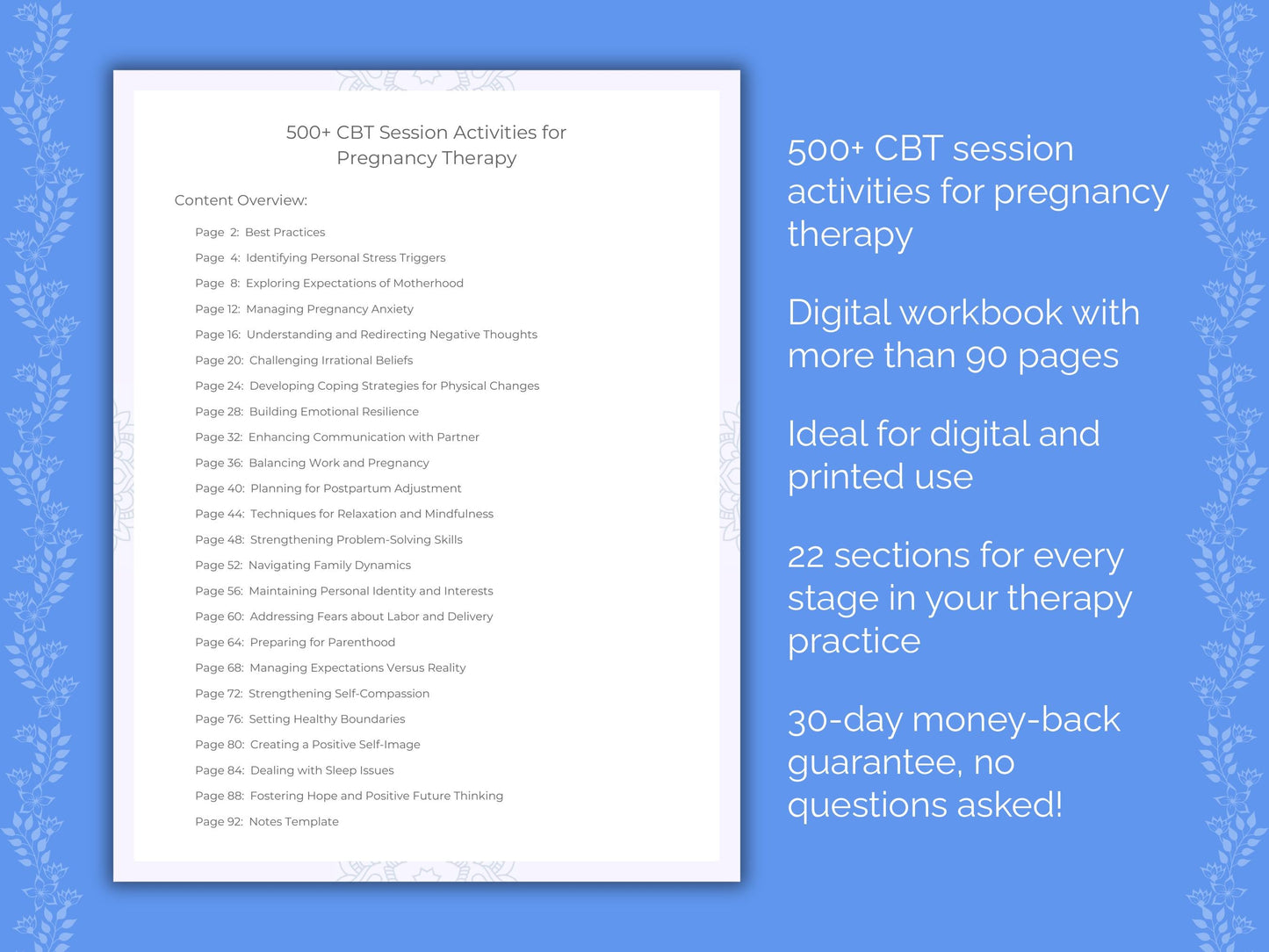 500+ CBT Session Activities for Pregnancy Therapy

Content Overview:

Page 2: Best Practices
Page 4: Identifying Personal Stress Triggers
Page 8: Exploring Expectations of Motherhood
Page 12: Managing Pregnancy Anxiety
Page 16: Understanding and Redirecting Negative Thoughts
Page 20: Challenging Irrational Beliefs
Page 24: Developing Coping Strategies for Physical Changes
Page 28: Building Emotional Resilience
Page 32: Enhancing Communication with Partner
Page 36: Balancing Work and Pregnancy
Page 40: Planning for Postpartum Adjustment
Page 44: Techniques for Relaxation and Mindfulness
Page 48: Strengthening Problem-Solving Skills
Page 52: Navigating Family Dynamics
Page 56: Maintaining Personal Identity and Interests
Page 60: Addressing Fears about Labor and Delivery
Page 64: Preparing for Parenthood
Page 68: Managing Expectations Versus Reality
Page 72: Strengthening Self-Compassion
Page 76: Setting Healthy Boundaries
Page 80: Creating a Positive Self-Image
Page 84: Dealing with Sleep Issues
Page 88: Fostering Hope and Positive Future Thinking
Page 92: Notes Template

500+ CBT session activities for pregnancy therapy

Digital workbook with more than 90 pages

Ideal for digital and printed use

22 sections for every stage in your therapy practice

30-day money-back guarantee, no questions asked!